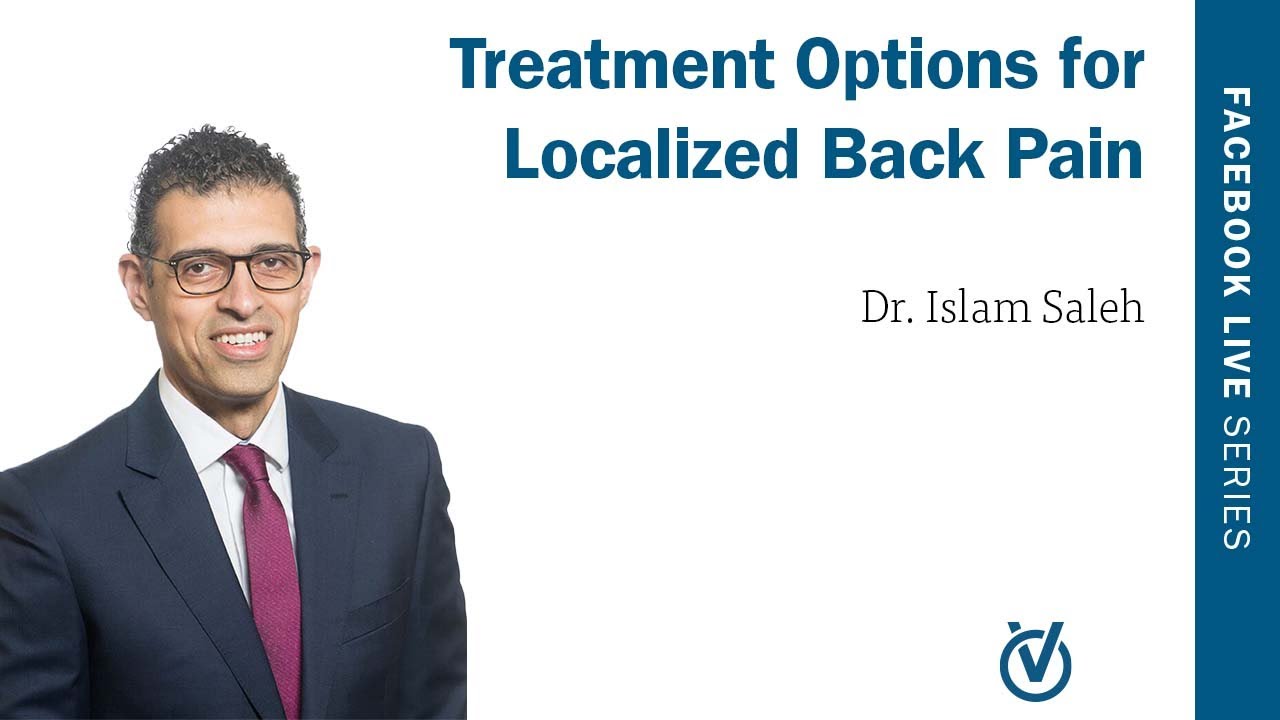 Treatment Options for Localized Back Pain

Dr. Islam Saleh

FACEBOOK LIVE SERIES